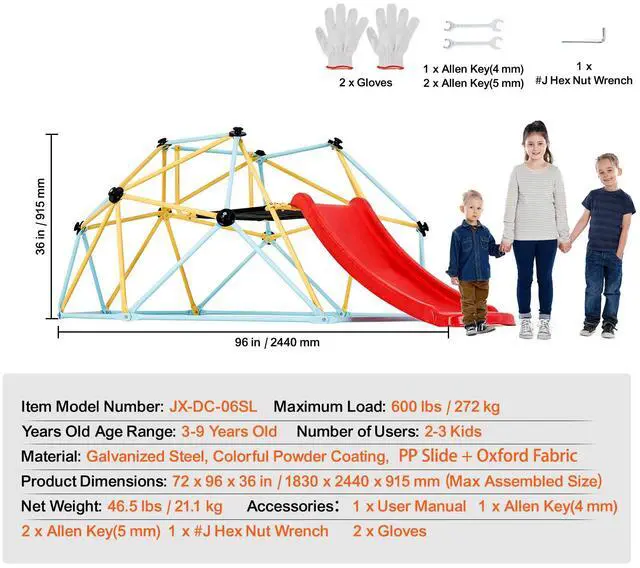 2 x Gloves

1 x Allen Key(4 mm)
2 x Allen Key(5 mm)

1 x
#J Hex Nut Wrench

36 in / 915 mm

96 in / 2440 mm

Item Model Number: JX-DC-06SL Maximum Load: 600 lbs / 272 kg
Years Old Age Range: 3-9 Years Old Number of Users: 2-3 Kids
Material: Galvanized Steel, Colorful Powder Coating, PP Slide + Oxford Fabric
Product Dimensions: 72 x 96 x 36 in / 1830 x 2440 x 915 mm (Max Assembled Size)
Net Weight: 46.5 lbs / 21.1 kg Accessories: 1 x User Manual 1 x Allen Key(4 mm)
2 x Allen Key(5 mm) 1 x #J Hex Nut Wrench 2 x Gloves